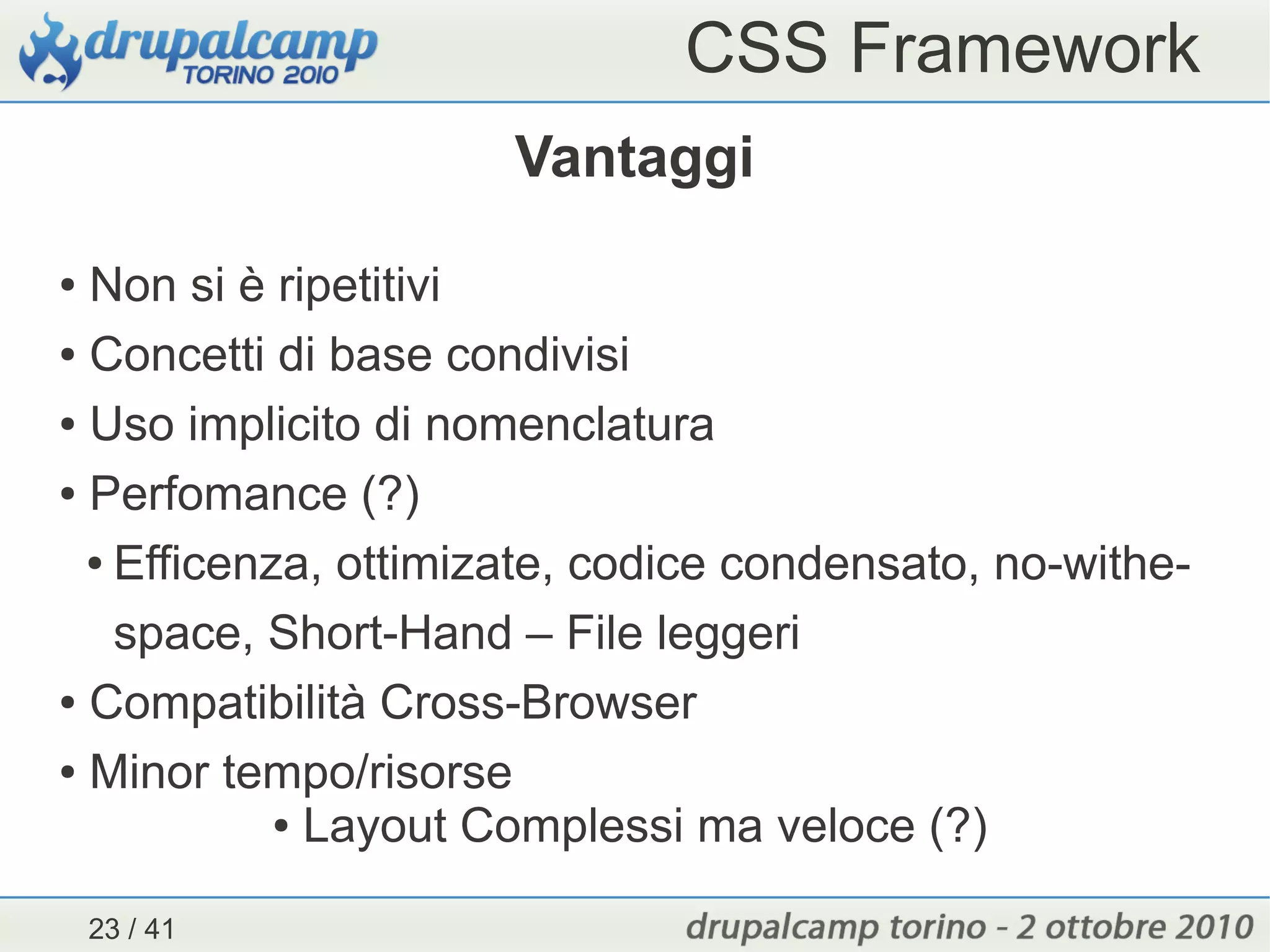 drupalcamp TORINO 2010

CSS Framework

Vantaggi

• Non si è ripetitivi
• Concetti di base condivisi
• Uso implicito di nomenclatura
• Perfomance (?)
• Efficenza, ottimizate, codice condensato, no-withe-space, Short-Hand – File leggeri
• Compatibilità Cross-Browser
• Minor tempo/risorse
• Layout Complessi ma veloce (?)

23 / 41

drupalcamp torino - 2 ottobre 2010